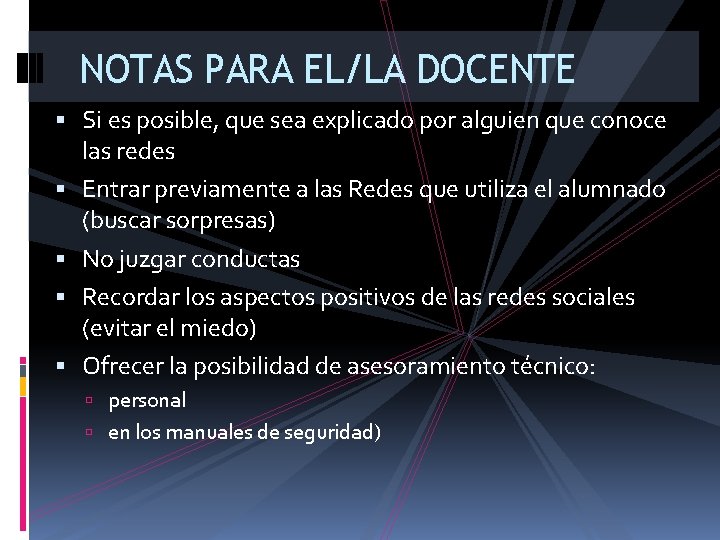 NOTAS PARA EL/LA DOCENTE

- Si es posible, que sea explicado por alguien que conoce las redes
- Entrar previamente a las Redes que utiliza el alumnado (buscar sorpresas)
- No juzgar conductas
- Recordar los aspectos positivos de las redes sociales (evitar el miedo)
- Ofrecer la posibilidad de asesoramiento técnico:
  - personal
  - en los manuales de seguridad)